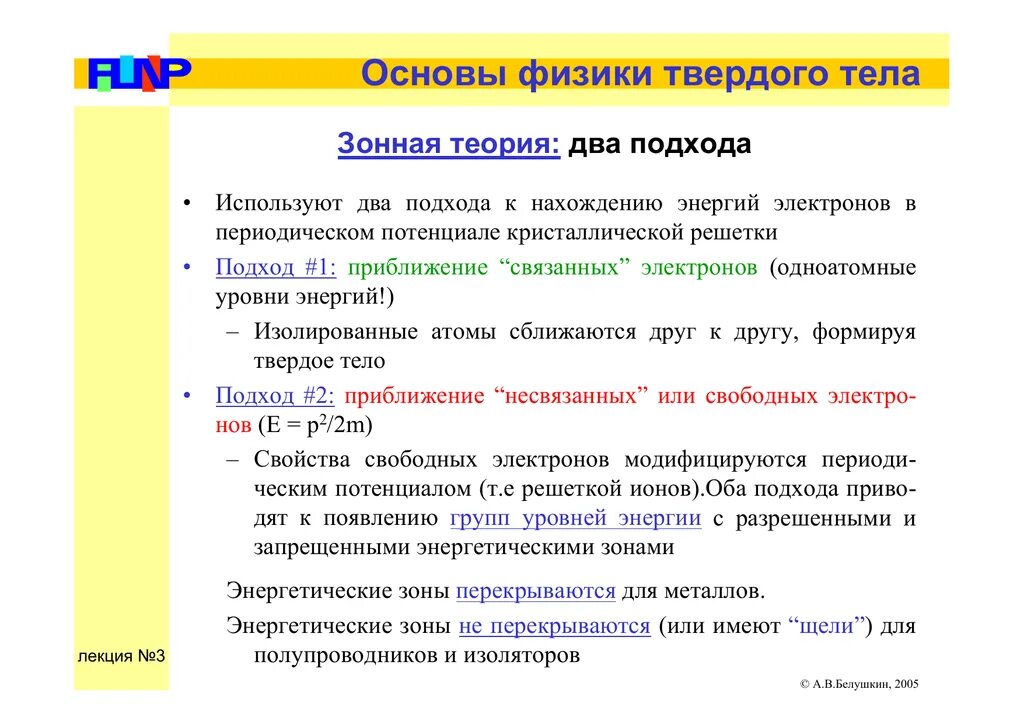 FLNP

Основы физики твердого тела

Зонная теория: два подхода

• Используют два подхода к нахождению энергий электронов в периодическом потенциале кристаллической решетки

• Подход #1: приближение “связанных” электронов (одноатомные уровни энергий!)

– Изолированные атомы сближаются друг к другу, формируя твердое тело

• Подход #2: приближение “несвязанных” или свободных электронов ($E = p^2/2m$)

– Свойства свободных электронов модифицируются периодическим потенциалом (т.е решеткой ионов).Оба подхода приводят к появлению групп уровней энергии с разрешенными и запрещенными энергетическими зонами

Энергетические зоны перекрываются для металлов.

Энергетические зоны не перекрываются (или имеют “щели”) для полупроводников и изоляторов

лекция №3

© А.В.Белушкин, 2005